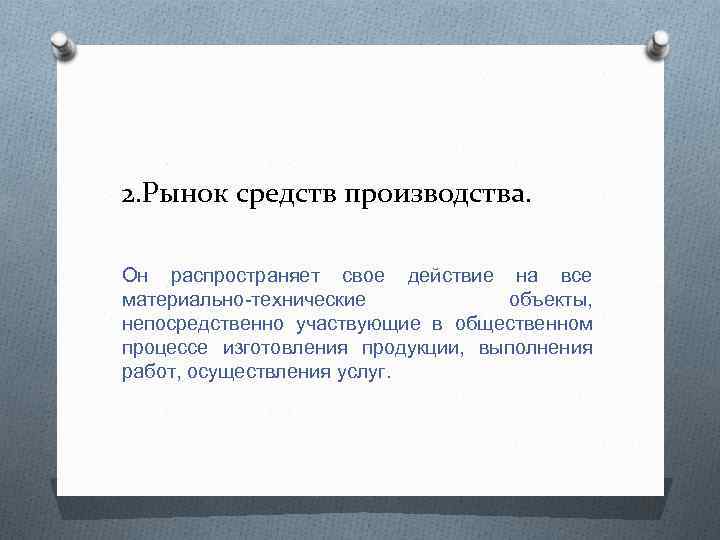 2.Рынок средств производства.

Он распространяет свое действие на все материально-технические объекты, непосредственно участвующие в общественном процессе изготовления продукции, выполнения работ, осуществления услуг.